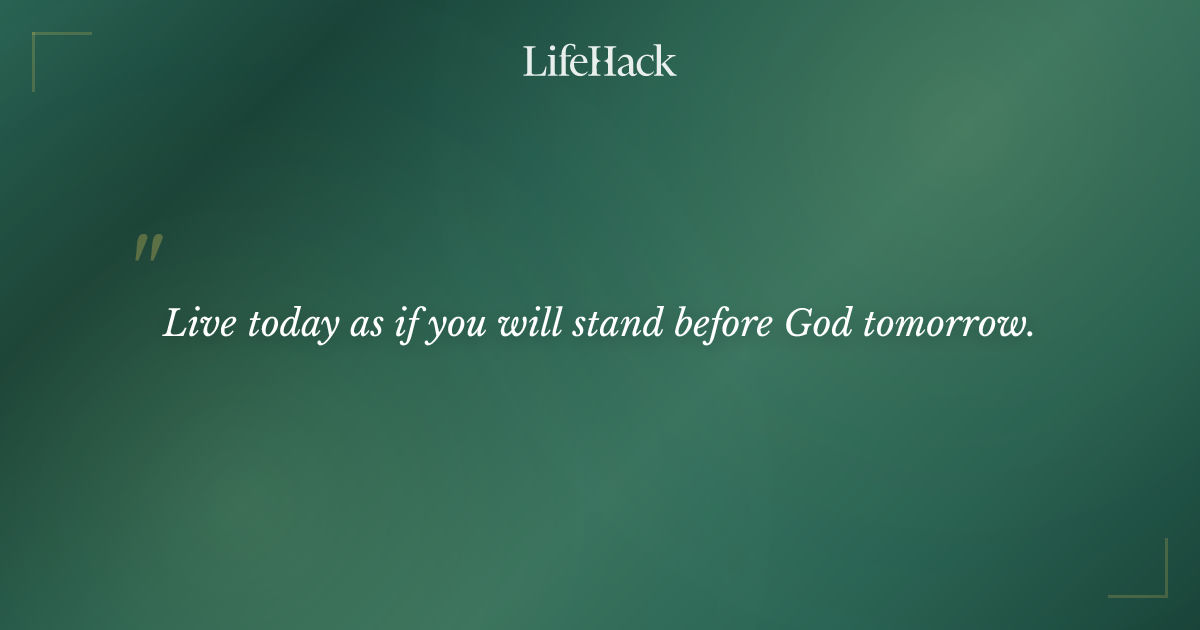 LifeHack

"

Live today as if you will stand before God tomorrow.